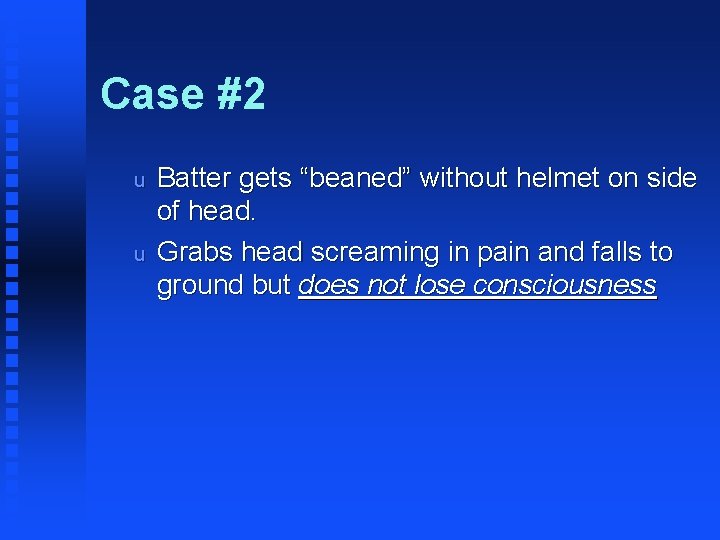 Case #2

u Batter gets “beaned” without helmet on side of head.

u Grabs head screaming in pain and falls to ground but does not lose consciousness